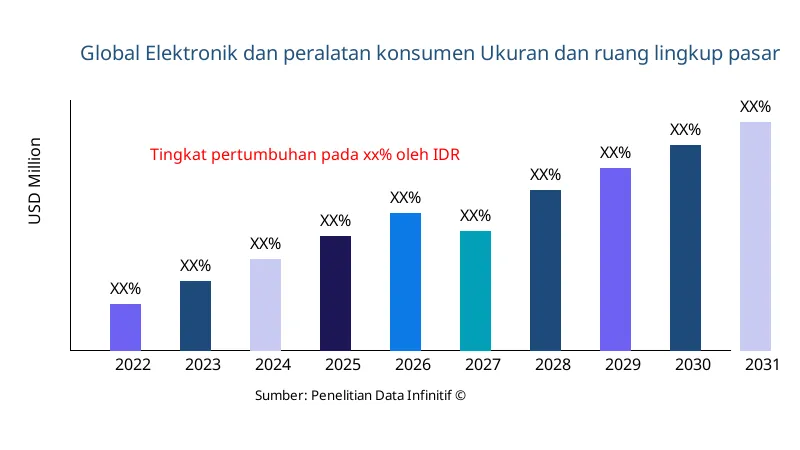 Global Elektronik dan peralatan konsumen Ukuran dan ruang lingkup pasar

USD Million

Tingkat pertumbuhan pada xx% oleh IDR

XX%
XX%
XX%
XX%
XX%
XX%
XX%
XX%
XX%
XX%

2022
2023
2024
2025
2026
2027
2028
2029
2030
2031

Sumber: Penelitian Data Infinitif ©